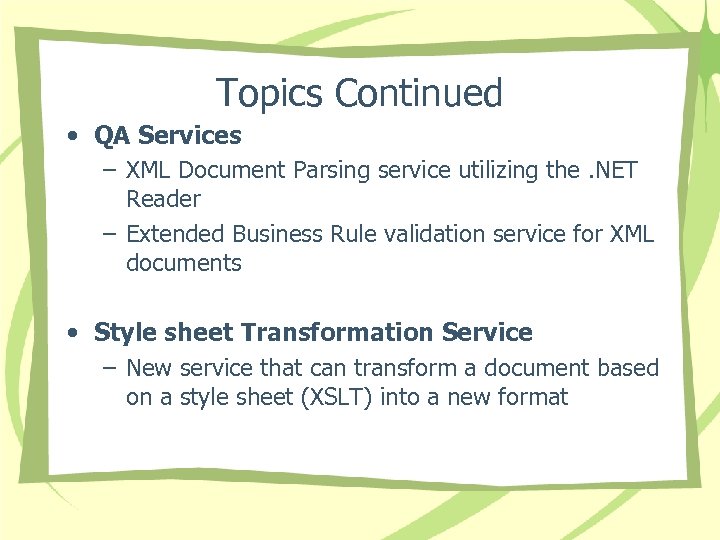 Topics Continued

• QA Services
– XML Document Parsing service utilizing the .NET Reader
– Extended Business Rule validation service for XML documents

• Style sheet Transformation Service
– New service that can transform a document based on a style sheet (XSLT) into a new format